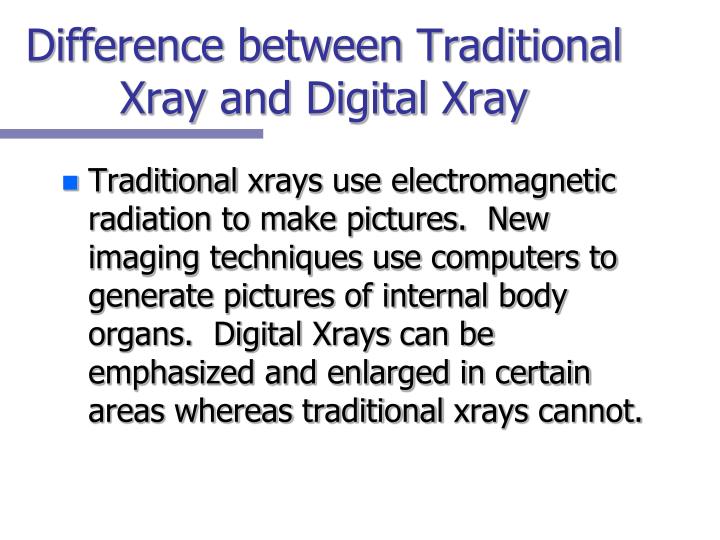 Difference between Traditional Xray and Digital Xray

Traditional xrays use electromagnetic radiation to make pictures. New imaging techniques use computers to generate pictures of internal body organs. Digital Xrays can be emphasized and enlarged in certain areas whereas traditional xrays cannot.